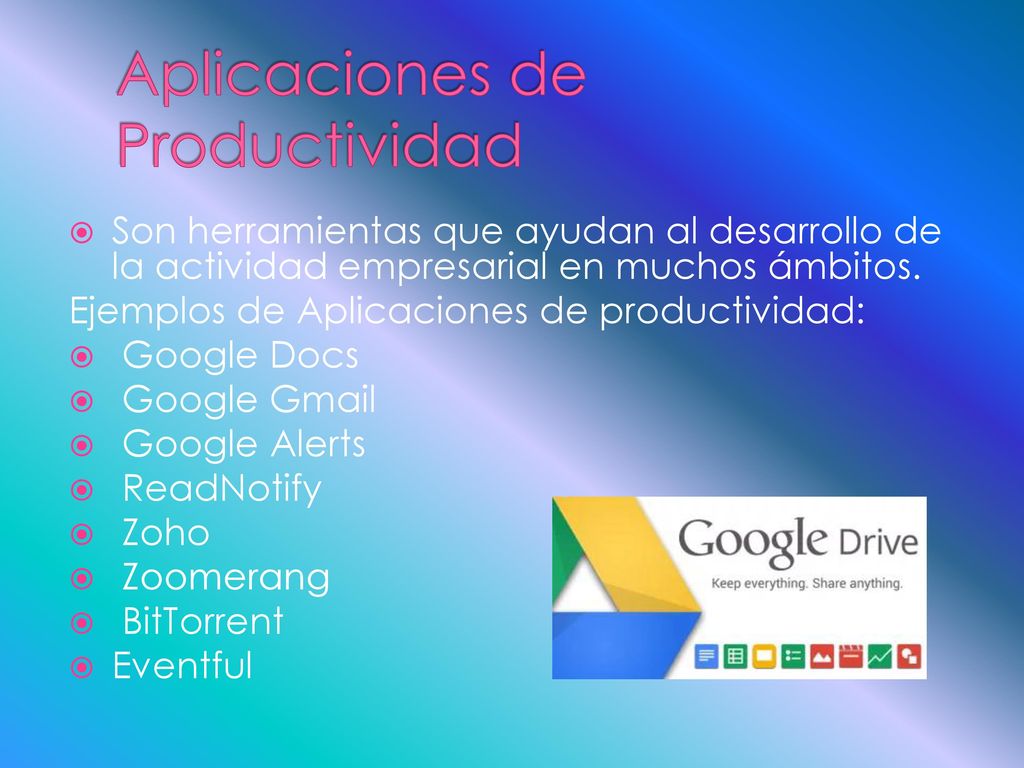 Aplicaciones de Productividad

Son herramientas que ayudan al desarrollo de la actividad empresarial en muchos ámbitos.

Ejemplos de Aplicaciones de productividad:

Google Docs
Google Gmail
Google Alerts
ReadNotify
Zoho
Zoomerang
BitTorrent
Eventful

Google Drive
Keep everything. Share anything.